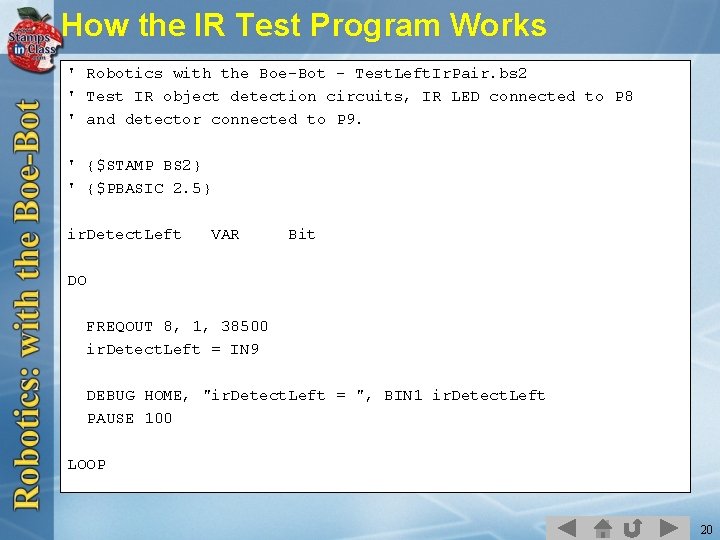 Stamps in Class

How the IR Test Program Works

Robotics: with the Boe-Bot

' Robotics with the Boe-Bot - TestLeftIrPair.bs2
' Test IR object detection circuits, IR LED connected to P8
' and detector connected to P9.

' {$STAMP BS2}
' {$PBASIC 2.5}

irDetectLeft VAR Bit

DO

FREQOUT 8, 1, 38500
irDetectLeft = IN9

DEBUG HOME, "irDetectLeft = ", BIN1 irDetectLeft
PAUSE 100

LOOP

20